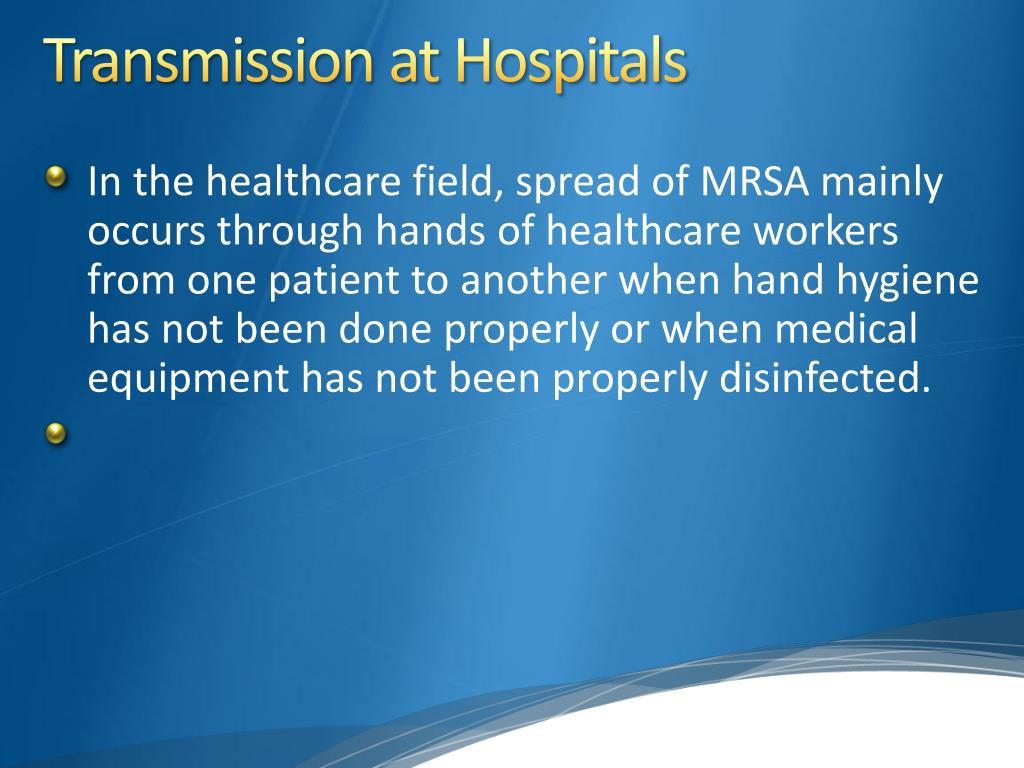 Transmission at Hospitals

In the healthcare field, spread of MRSA mainly occurs through hands of healthcare workers from one patient to another when hand hygiene has not been done properly or when medical equipment has not been properly disinfected.